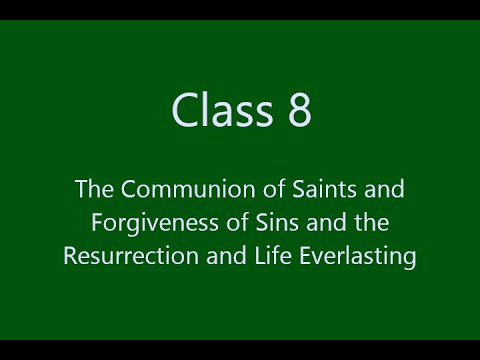 Class 8

The Communion of Saints and Forgiveness of Sins and the Resurrection and Life Everlasting